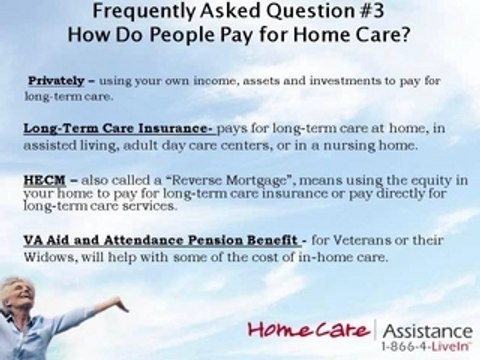 Frequently Asked Question #3
How Do People Pay for Home Care?

Privately – using your own income, assets and investments to pay for long-term care.

Long-Term Care Insurance- pays for long-term care at home, in assisted living, adult day care centers, or in a nursing home.

HECM – also called a "Reverse Mortgage", means using the equity in your home to pay for long-term care insurance or pay directly for long-term care services.

VA Aid and Attendance Pension Benefit - for Veterans or their Widows, will help with some of the cost of in-home care.

Home Care Assistance
1-866-4-LiveIn